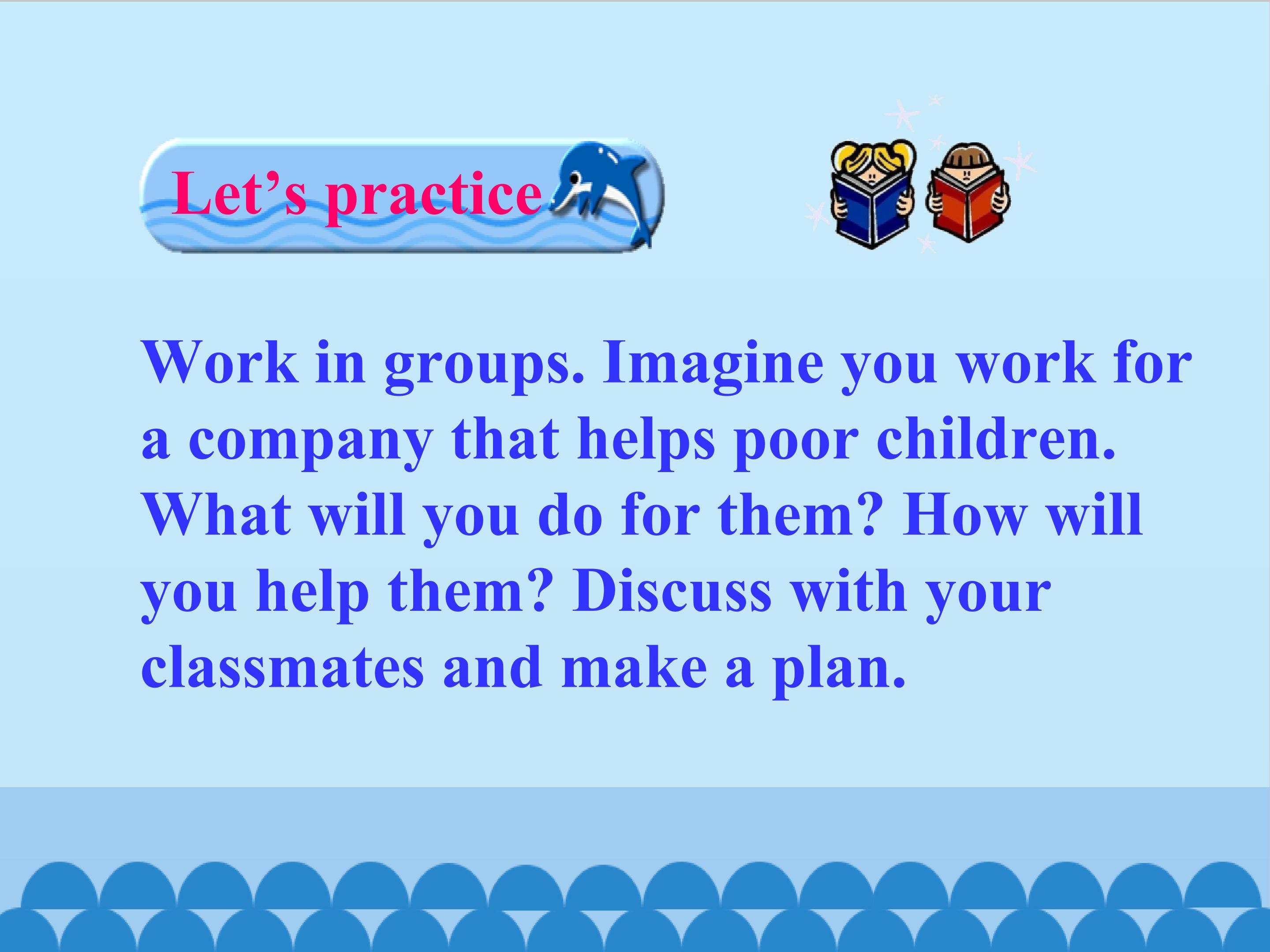 Let’s practice

Work in groups. Imagine you work for a company that helps poor children. What will you do for them? How will you help them? Discuss with your classmates and make a plan.